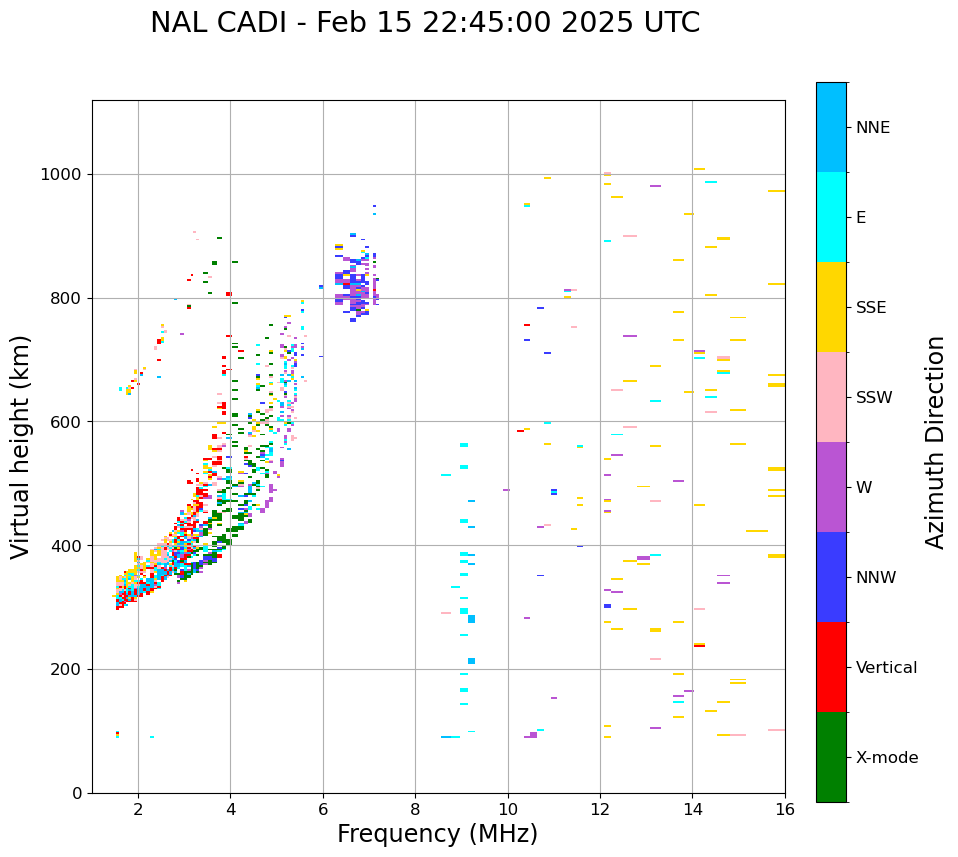 NAL CADI - Feb 15 22:45:00 2025 UTC

Virtual height (km)

1000
800
600
400
200
0

2
4
6
8
10
12
14
16

Frequency (MHz)

NNE
E
SSE
SSW
W
NNW
Vertical
X-mode

Azimuth Direction